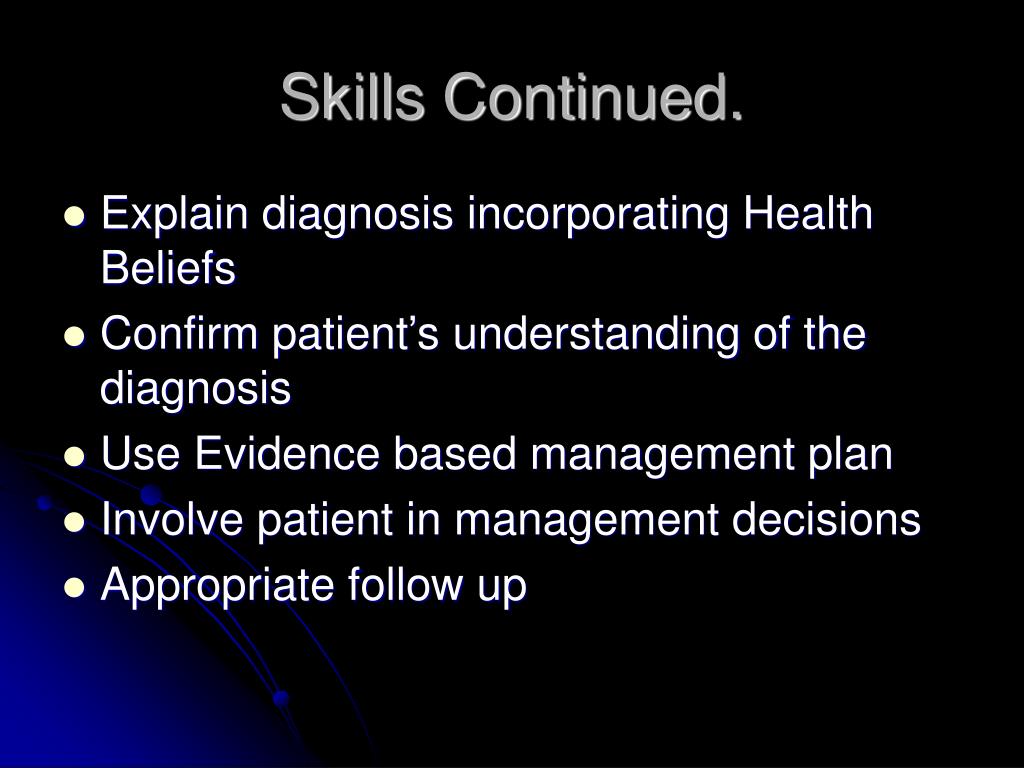 Skills Continued.

- Explain diagnosis incorporating Health Beliefs
- Confirm patient’s understanding of the diagnosis
- Use Evidence based management plan
- Involve patient in management decisions
- Appropriate follow up